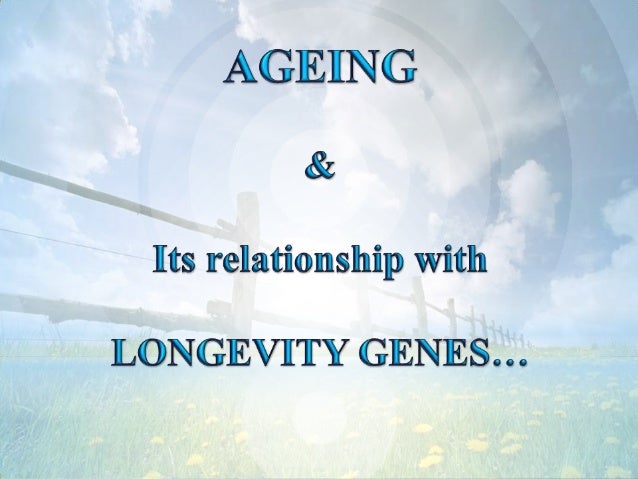 AGEING

&

Its relationship with

LONGEVITY GENES…